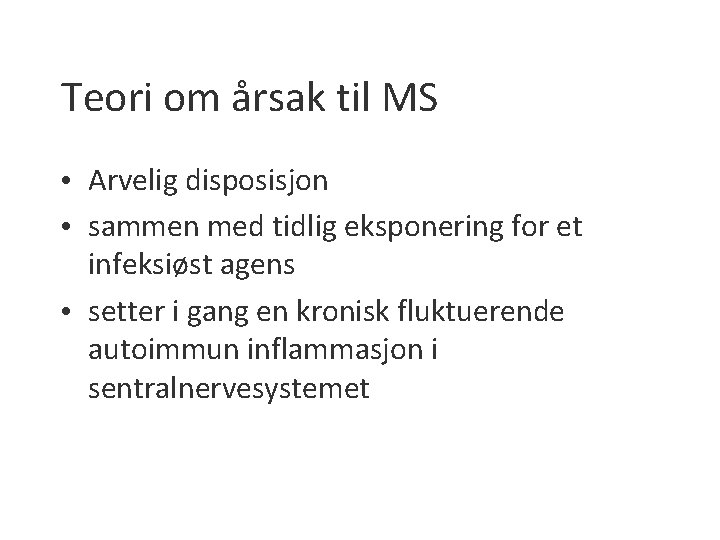 Teori om årsak til MS

• Arvelig disposisjon
• sammen med tidlig eksponering for et infeksiøst agens
• setter i gang en kronisk fluktuerende autoimmun inflammasjon i sentralnervesystemet